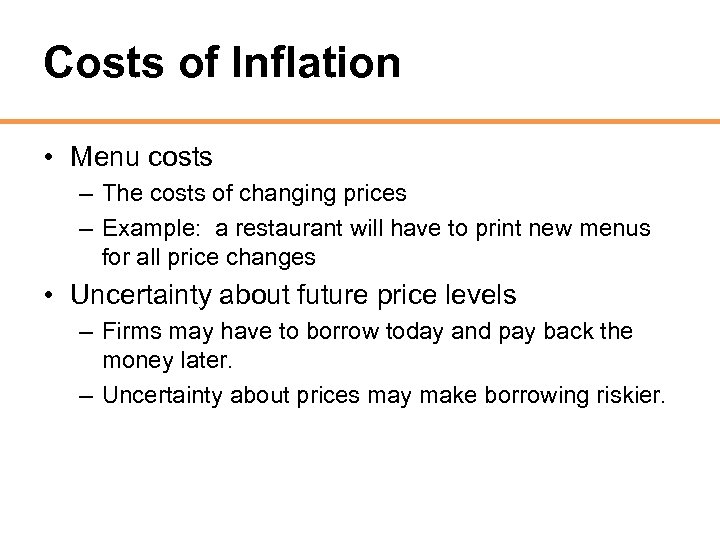 Costs of Inflation

• Menu costs
– The costs of changing prices
– Example: a restaurant will have to print new menus for all price changes
• Uncertainty about future price levels
– Firms may have to borrow today and pay back the money later.
– Uncertainty about prices may make borrowing riskier.